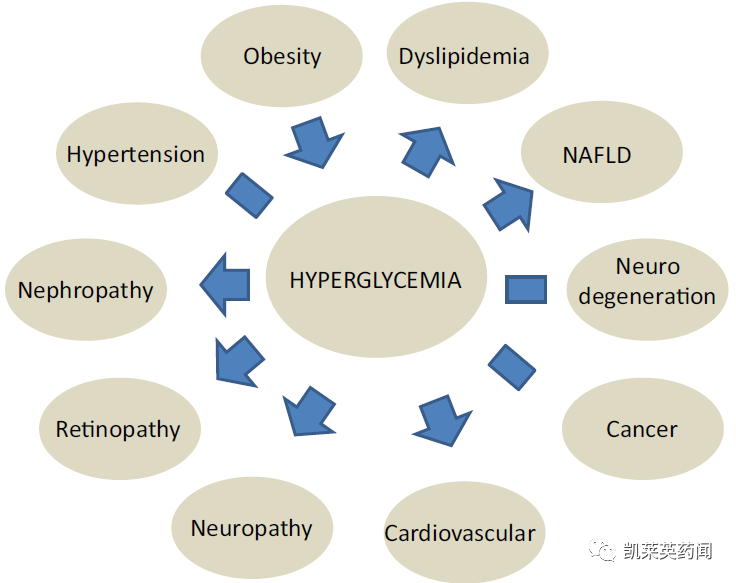 Obesity

Dyslipidemia

Hypertension

NAFLD

Nephropathy

HYPERGLYCEMIA

Neuro degeneration

Retinopathy

Cancer

Neuropathy

Cardiovascular

凯莱英药闻